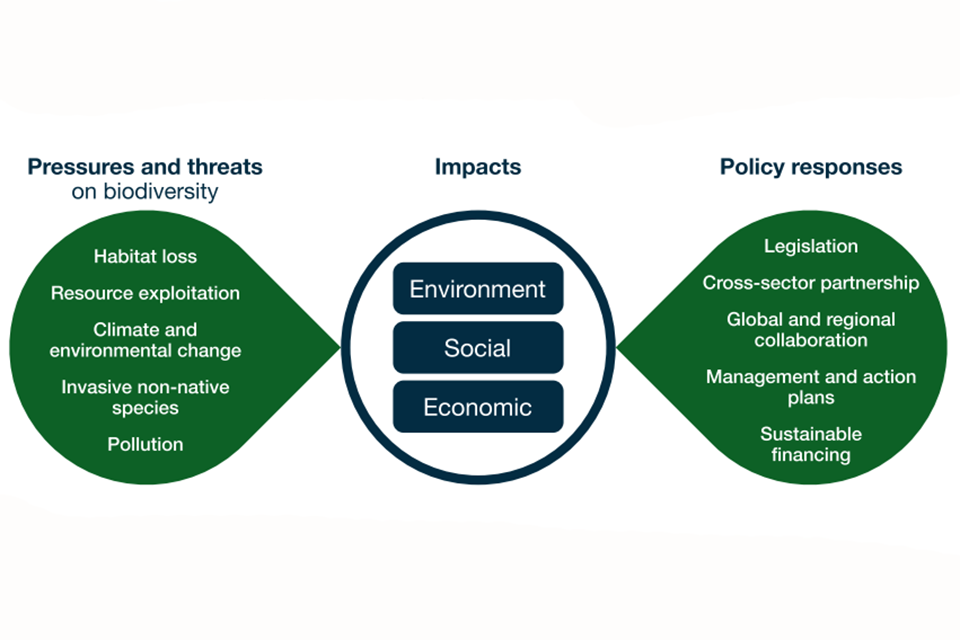 Pressures and threats
on biodiversity

Habitat loss

Resource exploitation

Climate and environmental change

Invasive non-native species

Pollution

Impacts

Environment

Social

Economic

Policy responses

Legislation

Cross-sector partnership

Global and regional collaboration

Management and action plans

Sustainable financing